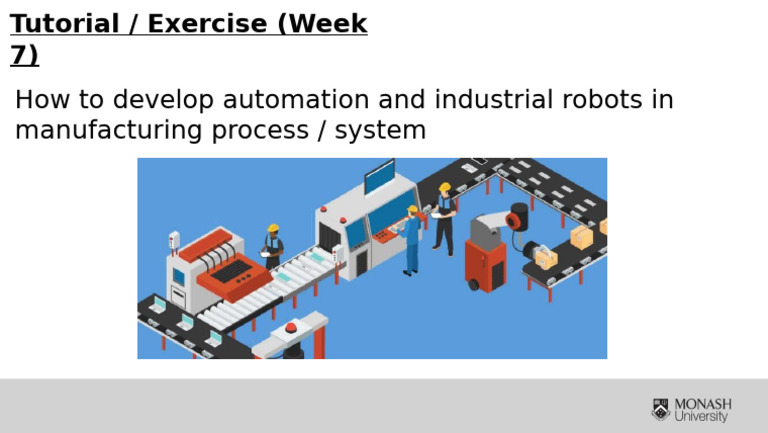 Tutorial / Exercise (Week 7)

How to develop automation and industrial robots in manufacturing process / system

MONASH University